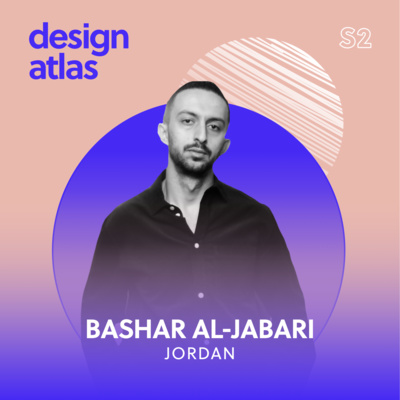 design atlas

S2

BASHAR AL-JABARI
JORDAN